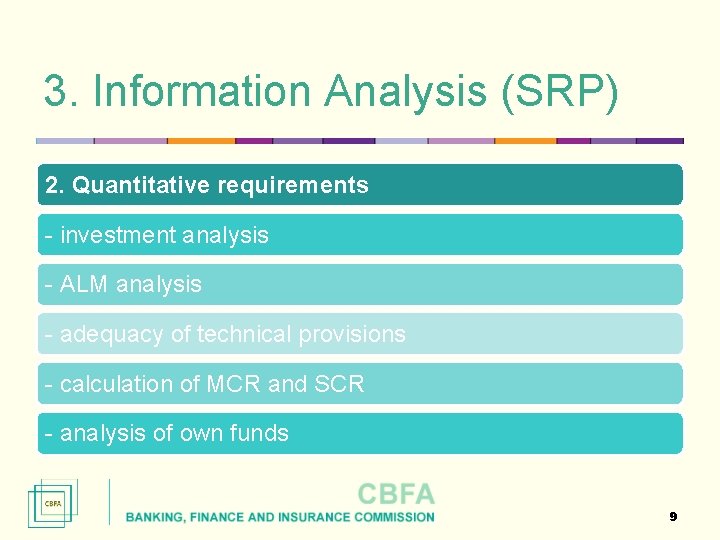 3. Information Analysis (SRP)

2. Quantitative requirements

- investment analysis

- ALM analysis

- adequacy of technical provisions

- calculation of MCR and SCR

- analysis of own funds

CBFA

CBFA

BANKING, FINANCE AND INSURANCE COMMISSION

9